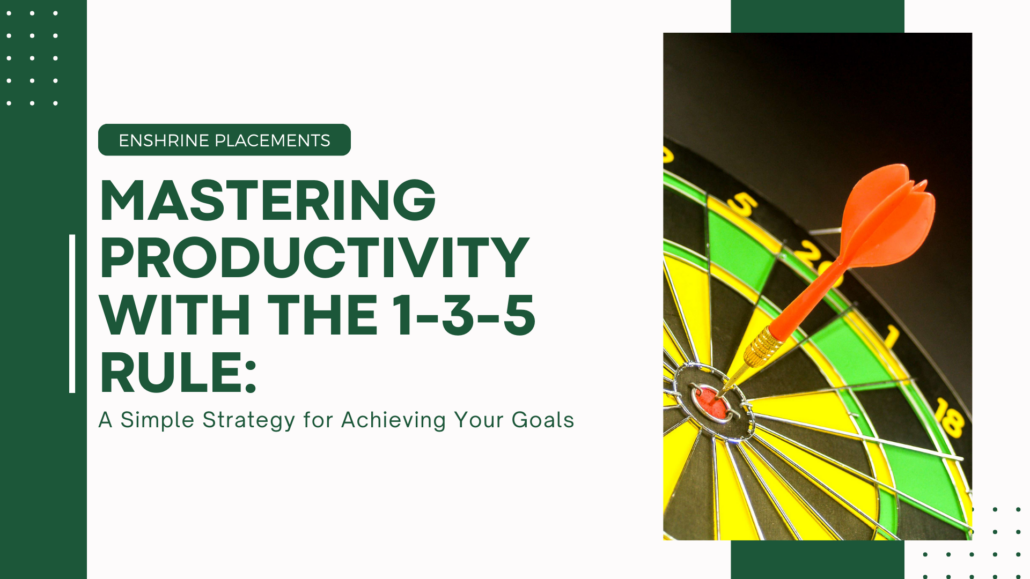 ENSHRINE PLACEMENTS

MASTERING PRODUCTIVITY WITH THE 1-3-5 RULE:

A Simple Strategy for Achieving Your Goals

5

20

1

18